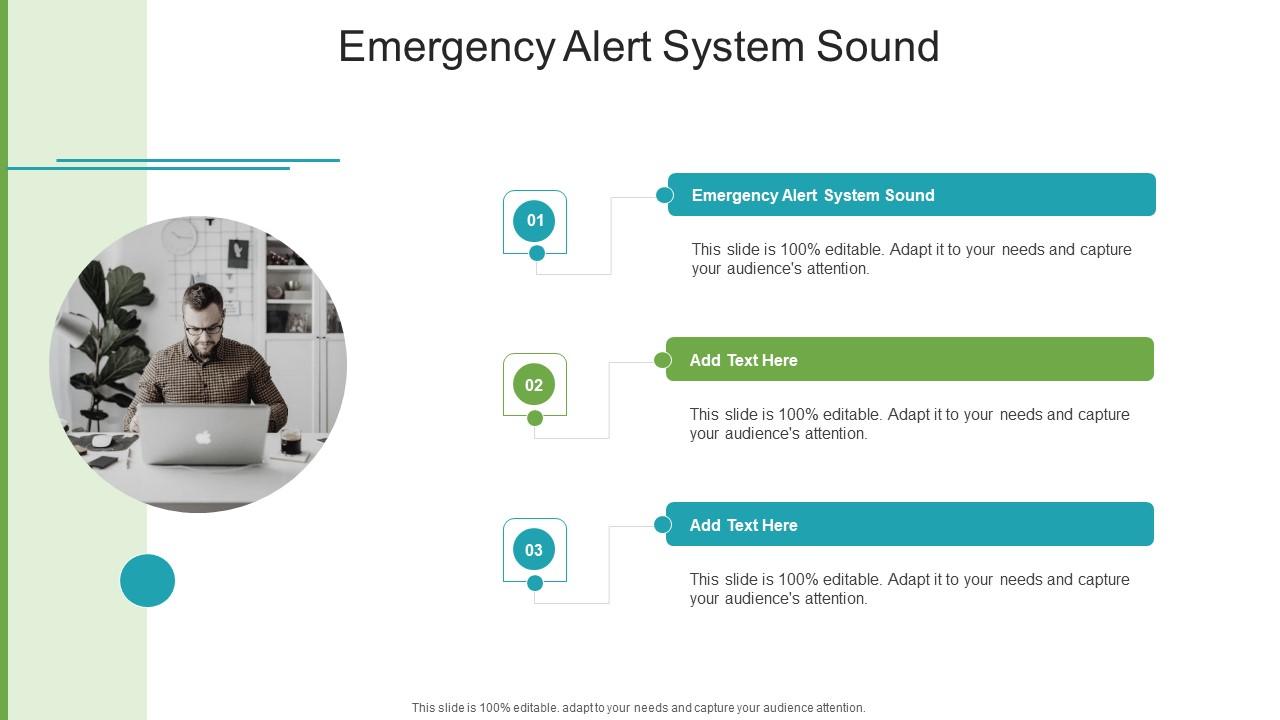 Emergency Alert System Sound

01

Emergency Alert System Sound

This slide is 100% editable. Adapt it to your needs and capture your audience's attention.

02

Add Text Here

This slide is 100% editable. Adapt it to your needs and capture your audience's attention.

03

Add Text Here

This slide is 100% editable. Adapt it to your needs and capture your audience's attention.

This slide is 100% editable. adapt to your needs and capture your audience attention.